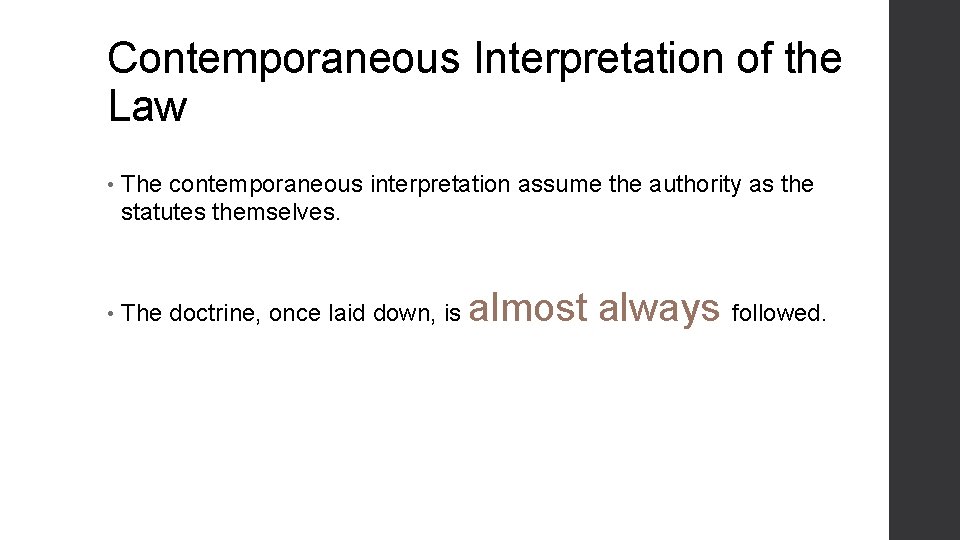 Contemporaneous Interpretation of the Law

• The contemporaneous interpretation assume the authority as the statutes themselves.

• The doctrine, once laid down, is almost always followed.